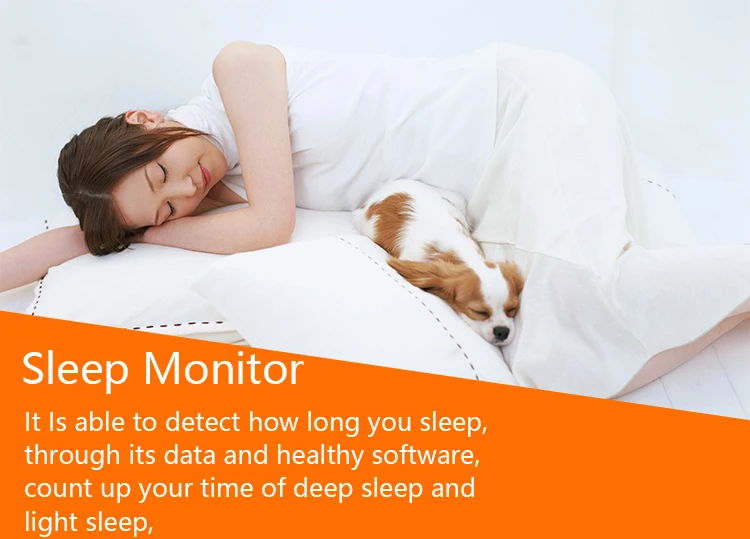 Sleep Monitor

It Is able to detect how long you sleep, through its data and healthy software, count up your time of deep sleep and light sleep,